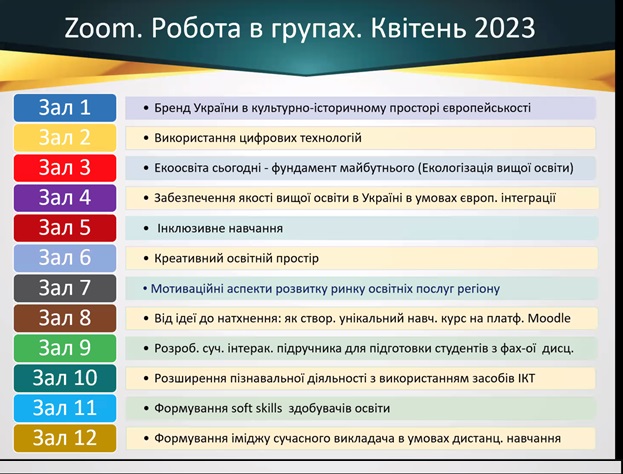 Zoom. Робота в групах. Квітень 2023

Зал 1
• Бренд України в культурно-історичному просторі європейськості

Зал 2
• Використання цифрових технологій

Зал 3
• Екоосвіта сьогодні - фундамент майбутнього (Екологізація вищої освіти)

Зал 4
• Забезпечення якості вищої освіти в Україні в умовах європ. інтеграції

Зал 5
• Інклюзивне навчання

Зал 6
• Креативний освітній простір

Зал 7
• Мотиваційні аспекти розвитку ринку освітніх послуг регіону

Зал 8
• Від ідеї до натхнення: як створ. унікальний навч. курс на платф. Moodle

Зал 9
• Розроб. суч. інтерак. підручника для підготовки студентів з фах-ої дисц.

Зал 10
• Розширення пізнавальної діяльності з використанням засобів ІКТ

Зал 11
• Формування soft skills здобувачів освіти

Зал 12
• Формування іміджу сучасного викладача в умовах дистанц. навчання